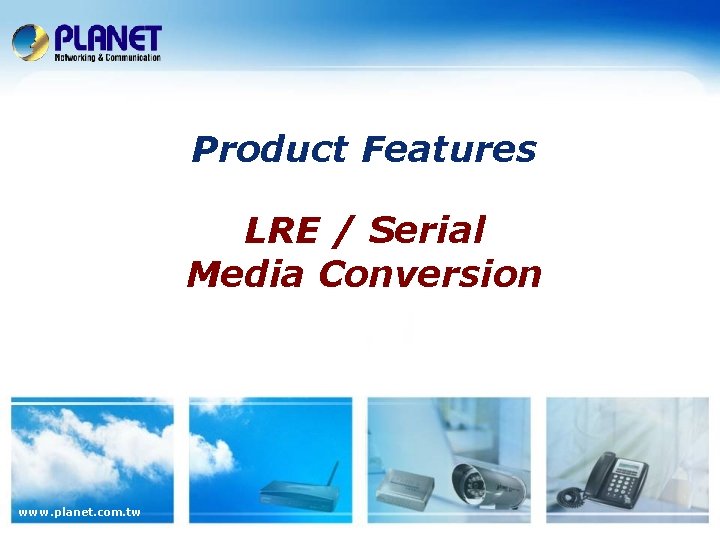 PLANET
Networking & Communication

Product Features

LRE / Serial
Media Conversion

www.planet.com.tw